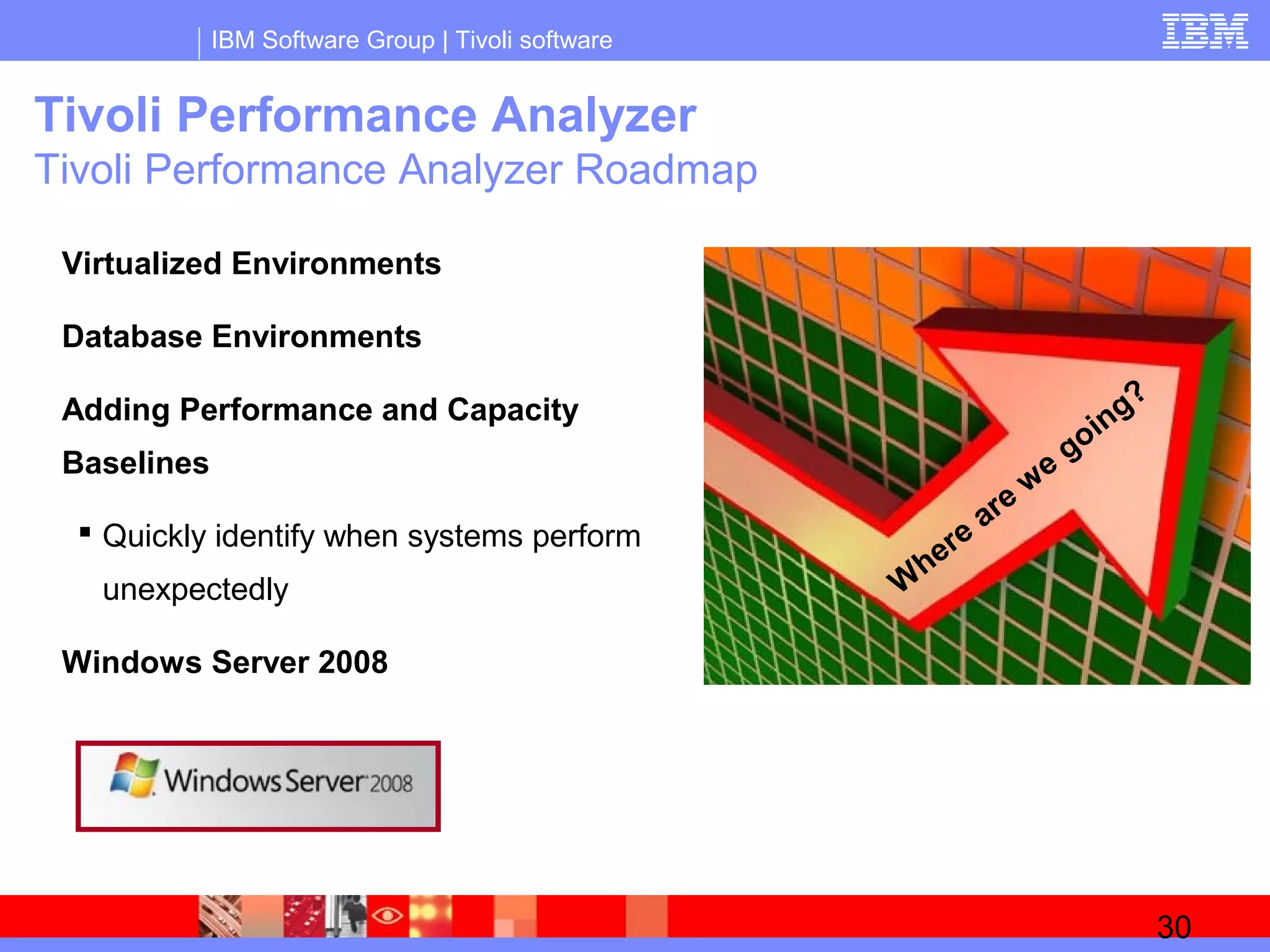 IBM Software Group | Tivoli software

IBM

Tivoli Performance Analyzer

Tivoli Performance Analyzer Roadmap

Virtualized Environments

Database Environments

Adding Performance and Capacity Baselines

▪ Quickly identify when systems perform unexpectedly

Windows Server 2008

Where are we going?

Windows Server 2008

30